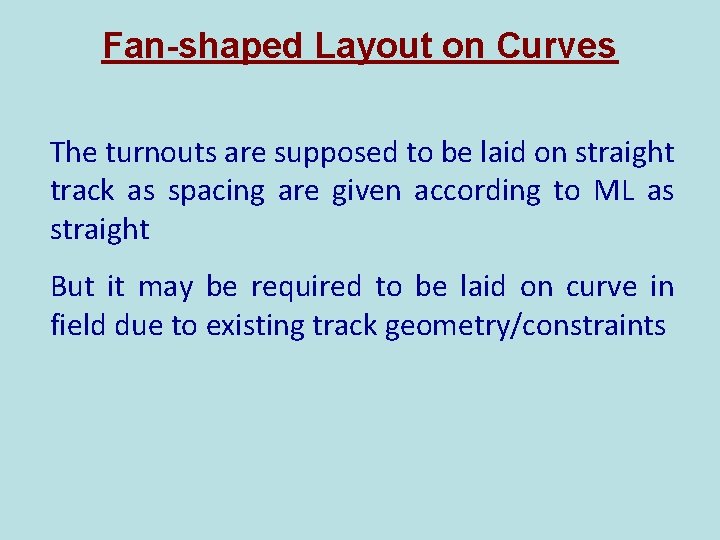 Fan-shaped Layout on Curves

The turnouts are supposed to be laid on straight track as spacing are given according to ML as straight

But it may be required to be laid on curve in field due to existing track geometry/constraints